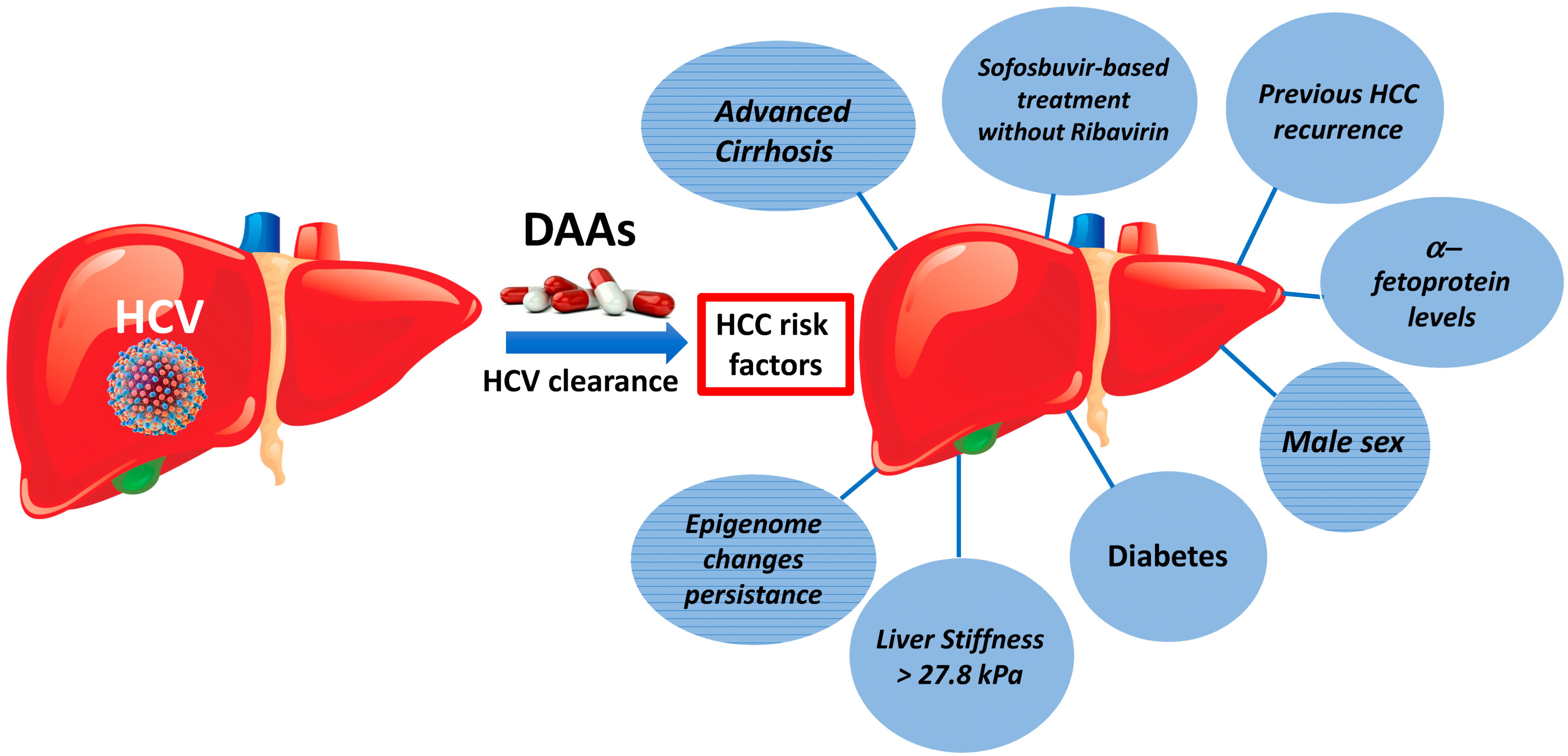 HCV

DAAs

HCV clearance

HCC risk factors

Advanced Cirrhosis

Sofosbuvir-based treatment without Ribavirin

Previous HCC recurrence

α–fetoprotein levels

Male sex

Diabetes

Liver Stiffness > 27.8 kPa

Epigenome changes persistance